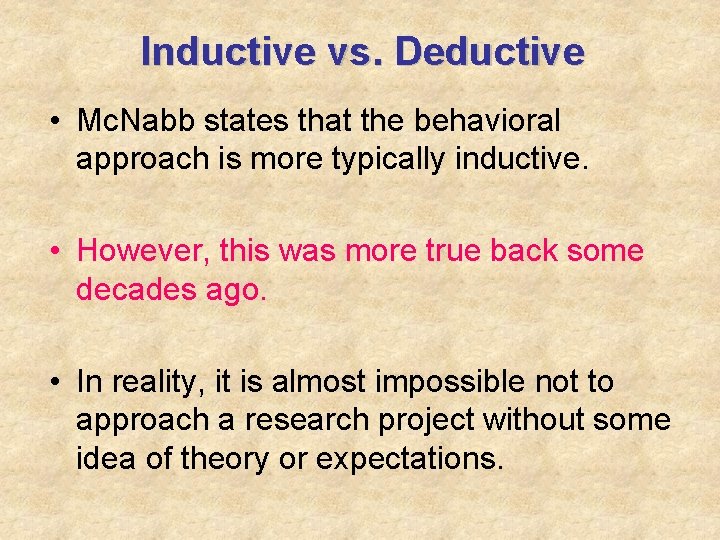 Inductive vs. Deductive

• McNabb states that the behavioral approach is more typically inductive.

• However, this was more true back some decades ago.

• In reality, it is almost impossible not to approach a research project without some idea of theory or expectations.